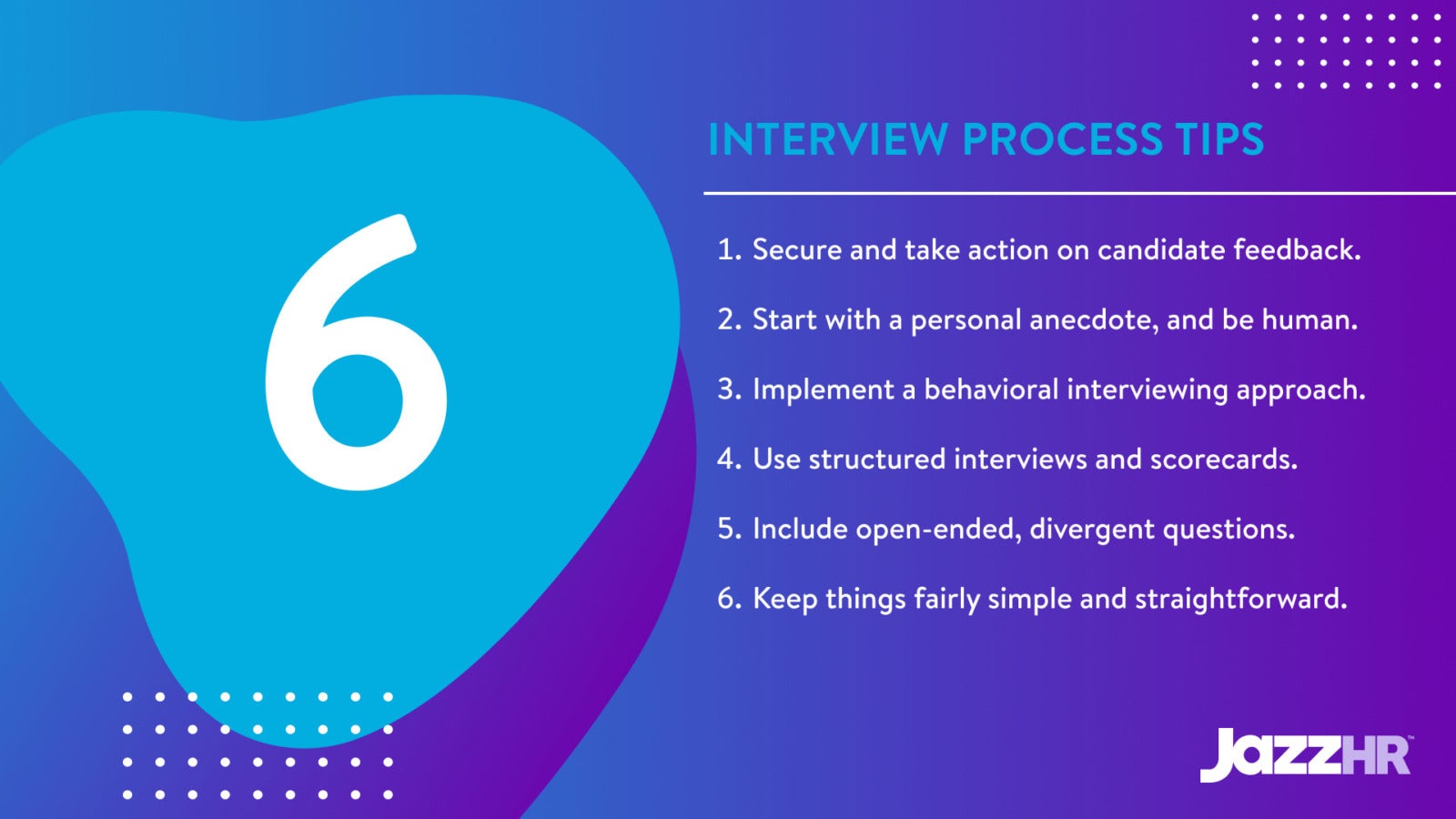 6

INTERVIEW PROCESS TIPS

1. Secure and take action on candidate feedback.

2. Start with a personal anecdote, and be human.

3. Implement a behavioral interviewing approach.

4. Use structured interviews and scorecards.

5. Include open-ended, divergent questions.

6. Keep things fairly simple and straightforward.

JazzHR™